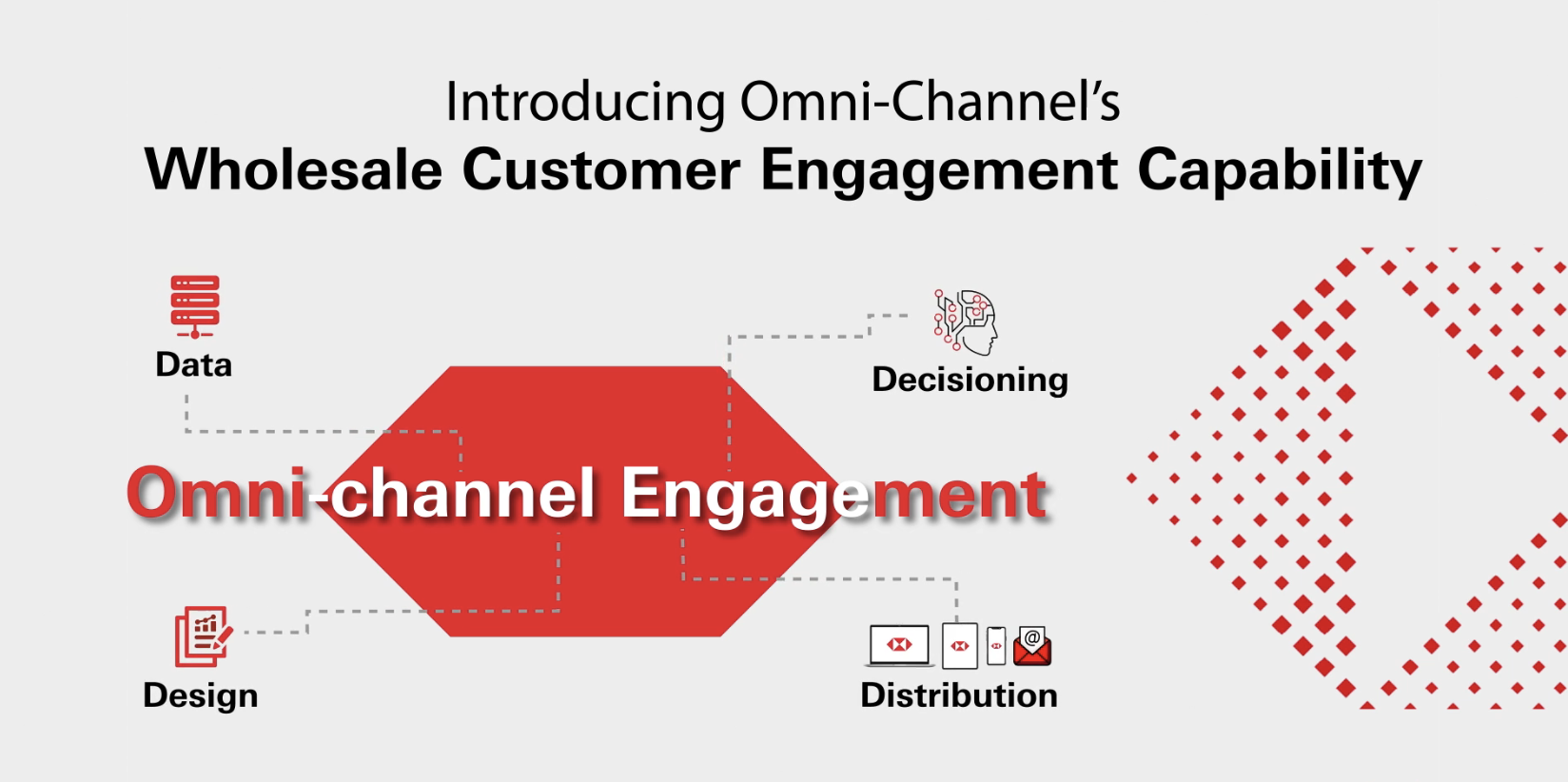 Introducing Omni-Channel's
Wholesale Customer Engagement Capability

Data

Decisioning

Omni-channel Engagement

Design

Distribution